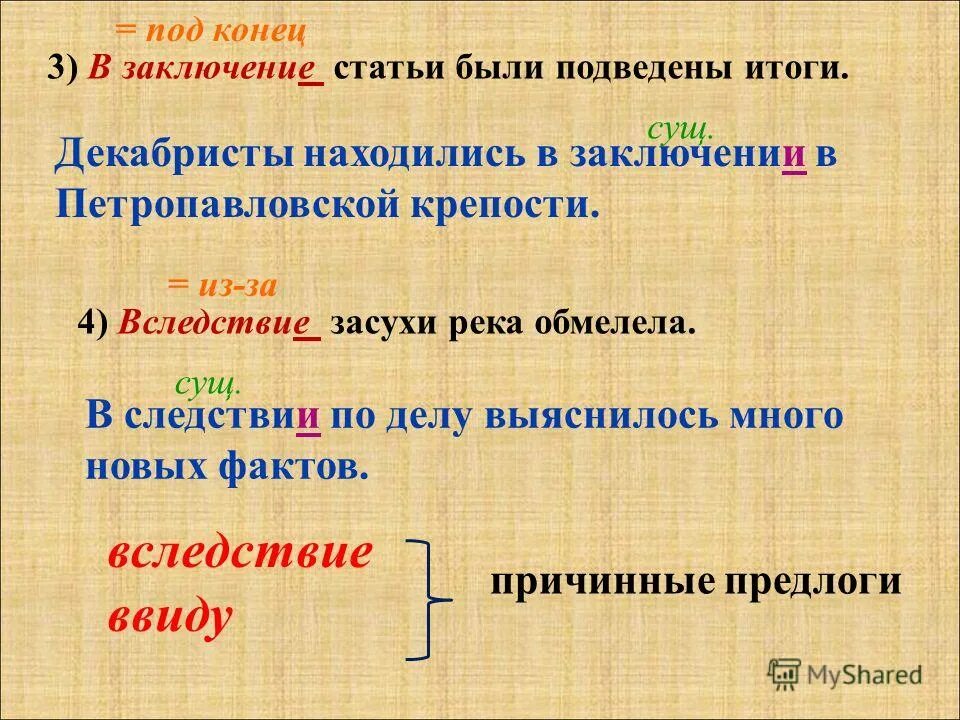 = под конец
3) В заключение статьи были подведены итоги.

сущ.
Декабристы находились в заключении в Петропавловской крепости.

= из-за
4) Вследствие засухи река обмелела.

сущ.
В следствии по делу выяснилось много новых фактов.

вследствие
ввиду

причинные предлоги

MyShared